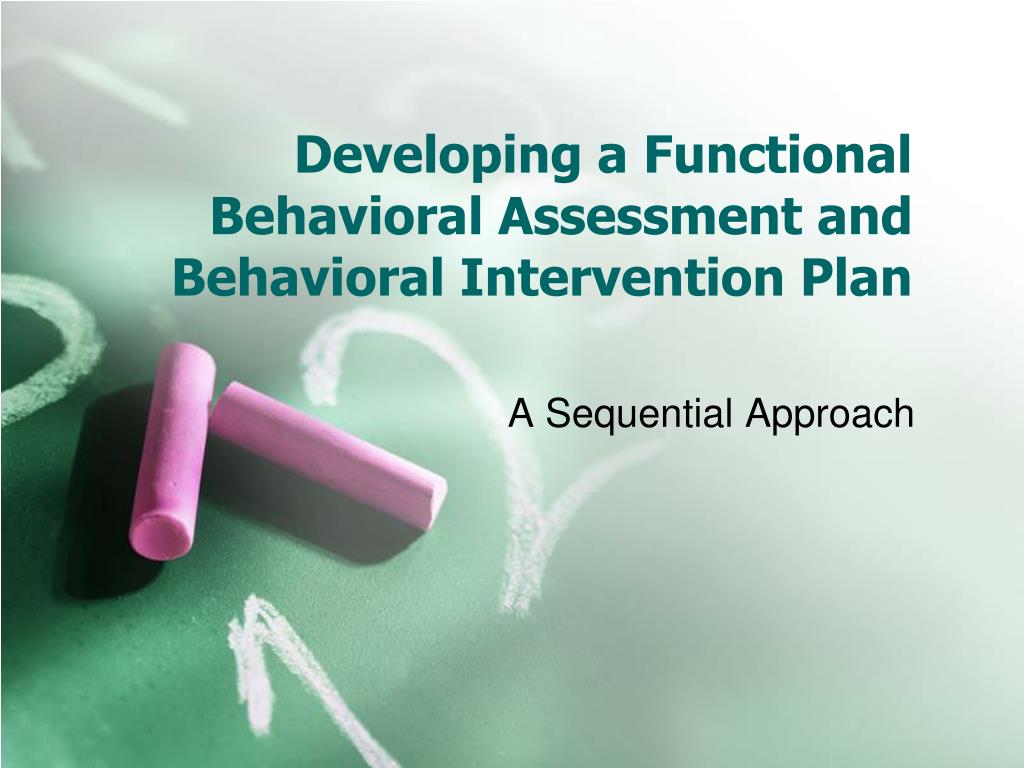 Developing a Functional Behavioral Assessment and Behavioral Intervention Plan

A Sequential Approach